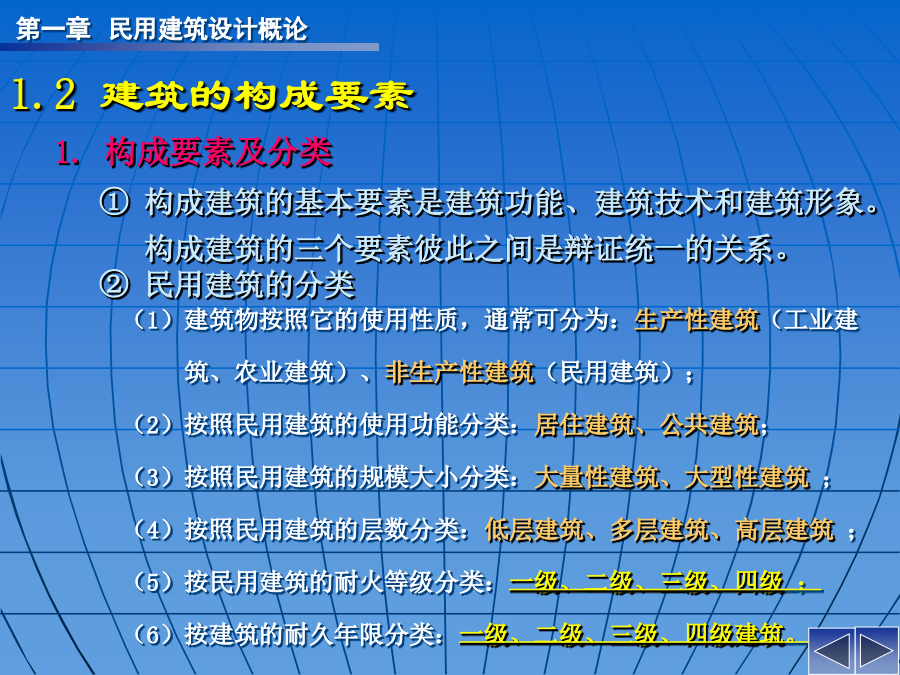 第一章 民用建筑设计概论

1.2 建筑的构成要素

1. 构成要素及分类

① 构成建筑的基本要素是建筑功能、建筑技术和建筑形象。构成建筑的三个要素彼此之间是辩证统一的关系。

② 民用建筑的分类

（1）建筑物按照它的使用性质，通常可分为：生产性建筑（工业建筑、农业建筑）、非生产性建筑（民用建筑）；

（2）按照民用建筑的使用功能分类：居住建筑、公共建筑；

（3）按照民用建筑的规模大小分类：大量性建筑、大型性建筑 ；

（4）按照民用建筑的层数分类：低层建筑、多层建筑、高层建筑 ；

（5）按民用建筑的耐火等级分类：一级、二级、三级、四级 ；

（6）按建筑的耐久年限分类：一级、二级、三级、四级建筑。